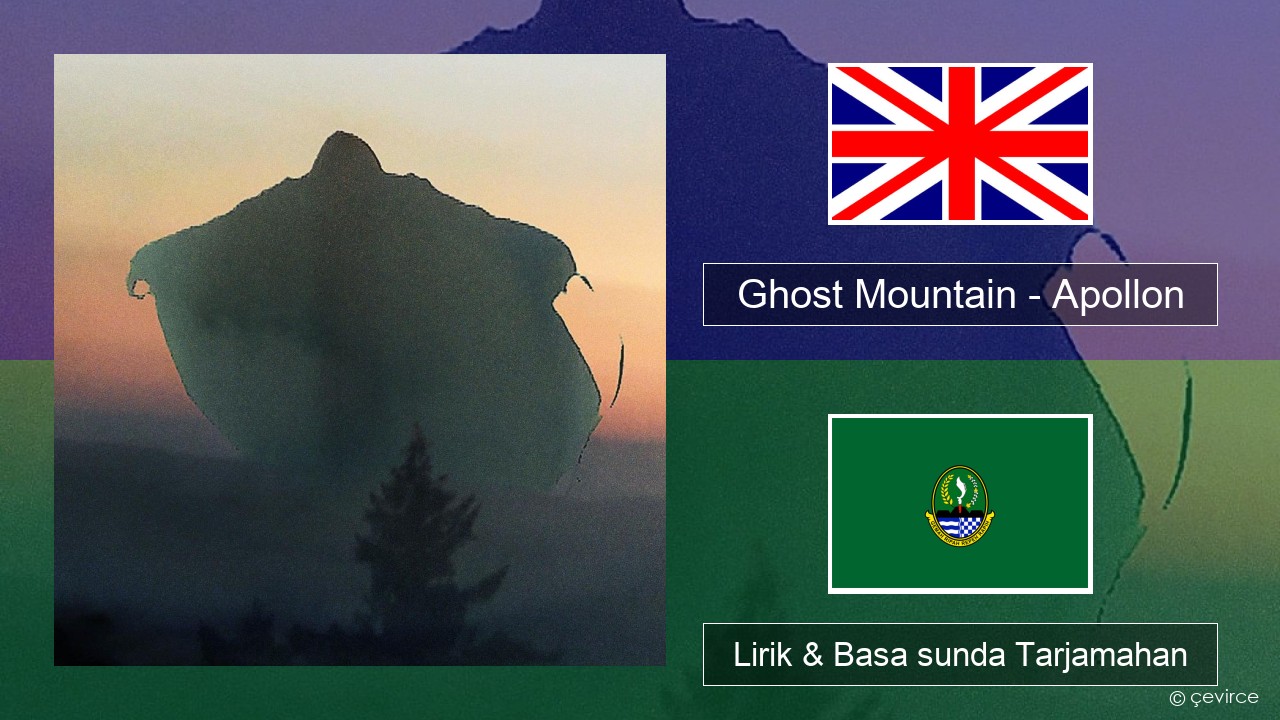 Ghost Mountain - Apollon

Lirik & Basa sunda Tarjamahan

© çevirce